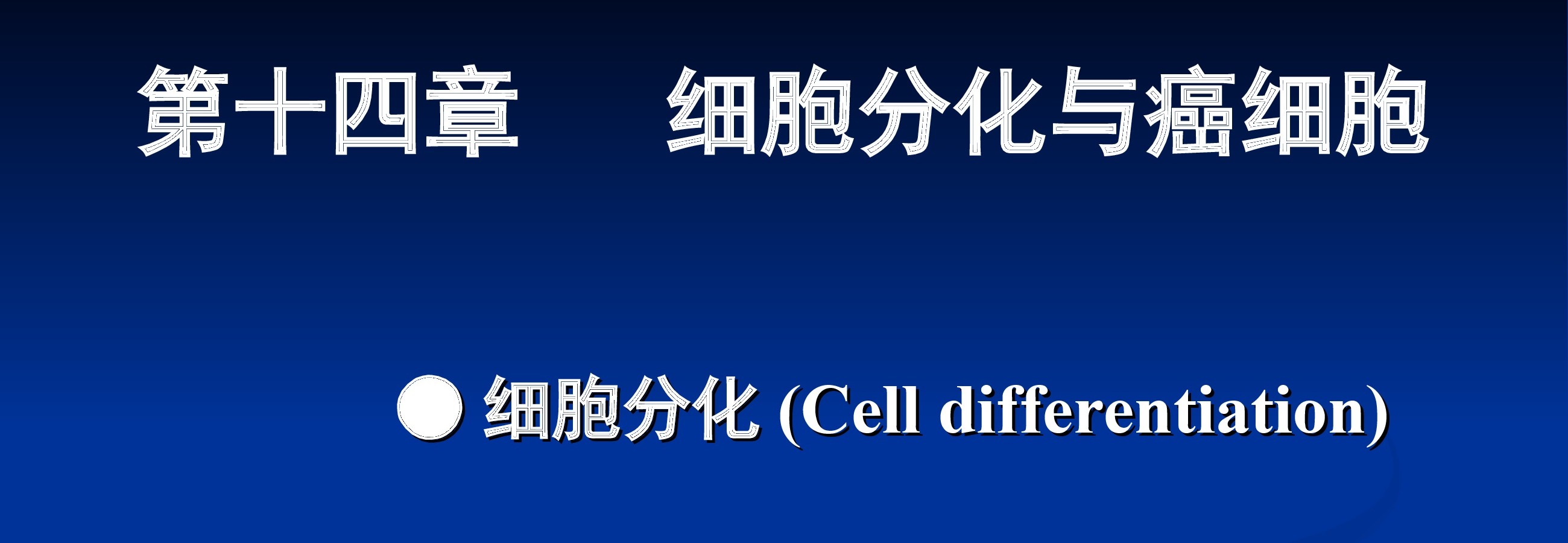 第十四章　　细胞分化与癌细胞

● 细胞分化 (Cell differentiation)